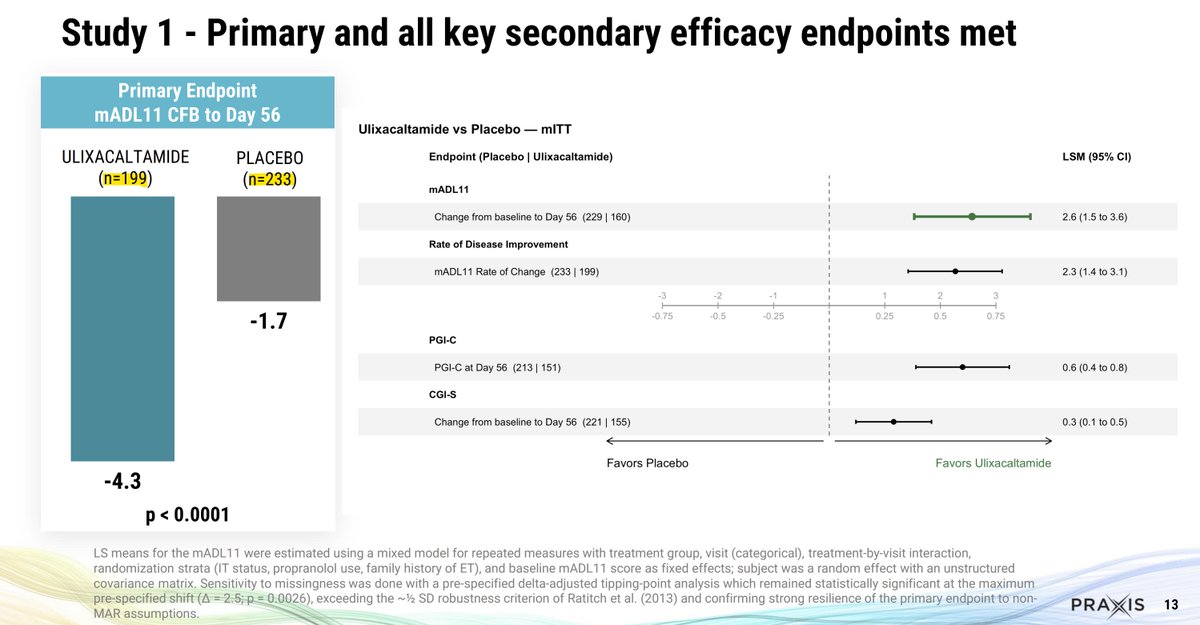 Study 1 - Primary and all key secondary efficacy endpoints met

Primary Endpoint
mADL11 CFB to Day 56

ULIXACALTAMIDE
(n=199)

PLACEBO
(n=233)

-1.7

-4.3

p < 0.0001

Ulixacaltamide vs Placebo — mITT

Endpoint (Placebo | Ulixacaltamide)

LSM (95% CI)

mADL11

Change from baseline to Day 56 (229 | 160)

2.6 (1.5 to 3.6)

Rate of Disease Improvement

mADL11 Rate of Change (233 | 199)

2.3 (1.4 to 3.1)

-3 -2 -1 1 2 3

-0.75 -0.5 -0.25 0.25 0.5 0.75

PGI-C

PGI-C at Day 56 (213 | 151)

0.6 (0.4 to 0.8)

CGI-S

Change from baseline to Day 56 (221 | 155)

0.3 (0.1 to 0.5)

Favors Placebo

Favors Ulixacaltamide

LS means for the mADL11 were estimated using a mixed model for repeated measures with treatment group, visit (categorical), treatment-by-visit interaction, randomization strata (IT status, propranolol use, family history of ET), and baseline mADL11 score as fixed effects; subject was a random effect with an unstructured covariance matrix. Sensitivity to missingness was done with a pre-specified delta-adjusted tipping-point analysis which remained statistically significant at the maximum pre-specified shift (Δ = 2.5; p = 0.0026), exceeding the ~½ SD robustness criterion of Ratitch et al. (2013) and confirming strong resilience of the primary endpoint to non-MAR assumptions.

PRAXIS 13